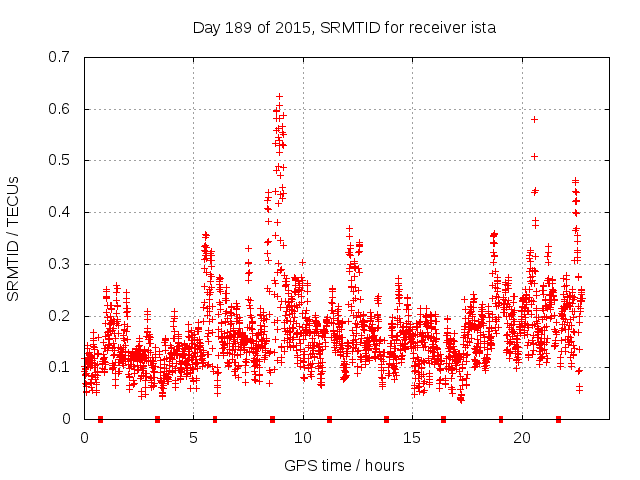 Day 189 of 2015, SRMTID for receiver ista

SRMTID / TECUs

0.7
0.6
0.5
0.4
0.3
0.2
0.1
0

0
5
10
15
20

GPS time / hours